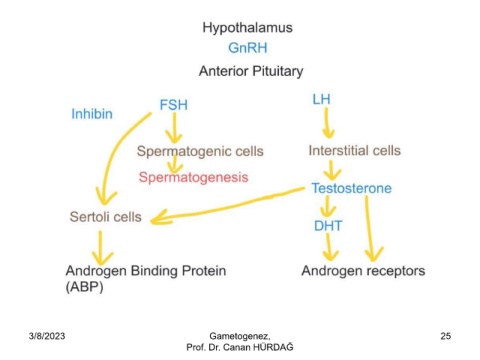 Hypothalamus
GnRH
Anterior Pituitary

Inhibin

FSH

LH

Spermatogenic cells

Interstitial cells

Spermatogenesis

Testosterone

Sertoli cells

DHT

Androgen Binding Protein (ABP)

Androgen receptors

3/8/2023

Gametogenez,
Prof. Dr. Canan HÜRDAĞ

25